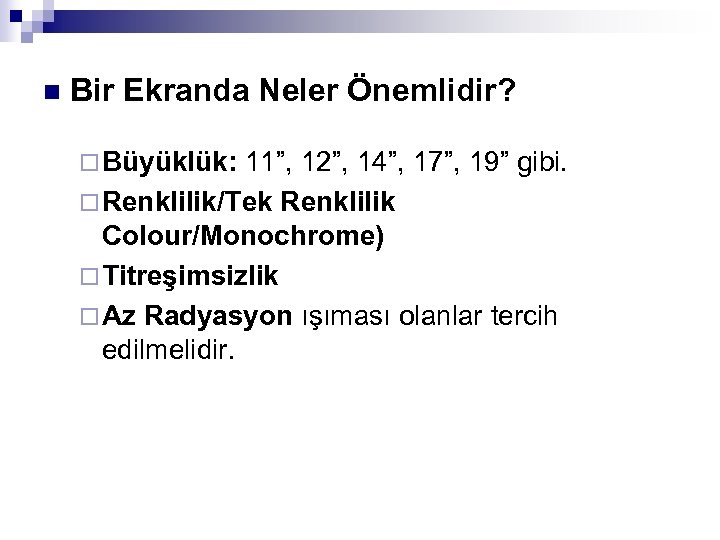 Bir Ekranda Neler Önemlidir?

Büyüklük: 11”, 12”, 14”, 17”, 19” gibi.

Renklilik/Tek Renklilik Colour/Monochrome)

Titreşimsizlik

Az Radyasyon ışıması olanlar tercih edilmelidir.